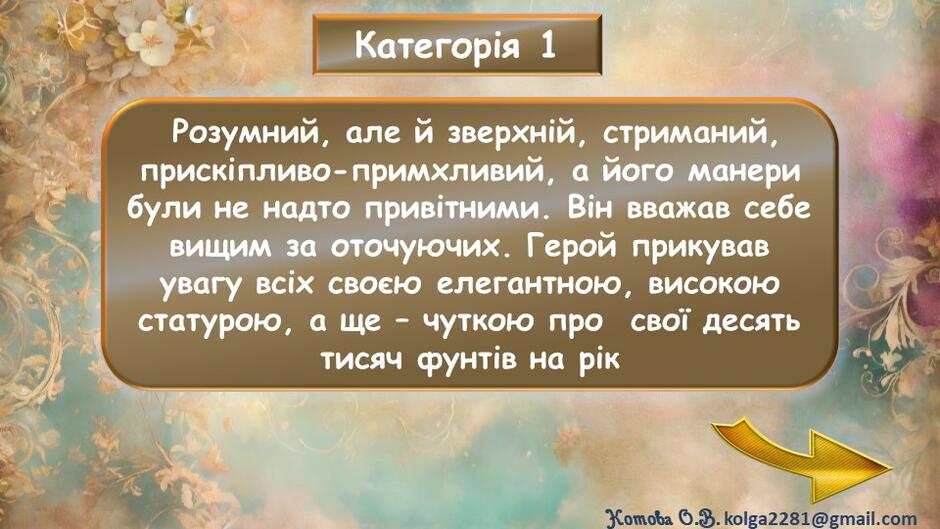 Категорія 1

Розумний, але й зверхній, стриманий, прискіпливо-примхливий, а його манери були не надто привітними. Він вважав себе вищим за оточуючих. Герой прикував увагу всіх своєю елегантною, високою статурою, а ще – чуткою про свої десять тисяч фунтів на рік

Котова О.В. kolga2281@gmail.com